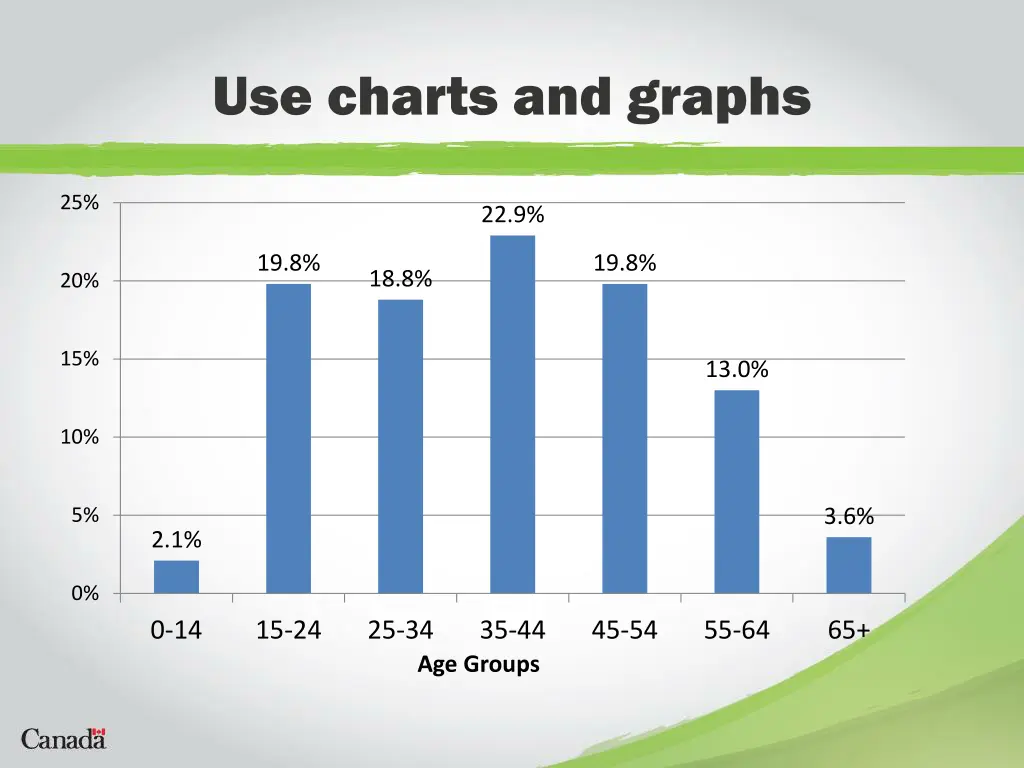 Use charts and graphs

25%
20%
15%
10%
5%
0%

2.1%
19.8%
18.8%
22.9%
19.8%
13.0%
3.6%

0-14
15-24
25-34
35-44
45-54
55-64
65+
Age Groups

Canada